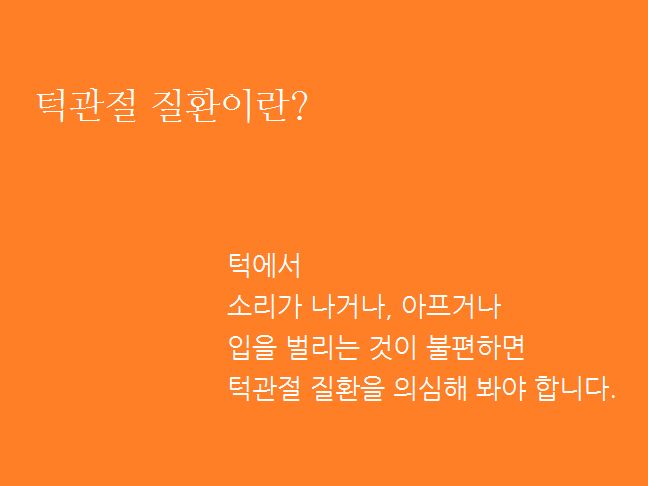 턱관절 질환이란?

턱에서
소리가 나거나, 아프거나
입을 벌리는 것이 불편하면
턱관절 질환을 의심해 봐야 합니다.